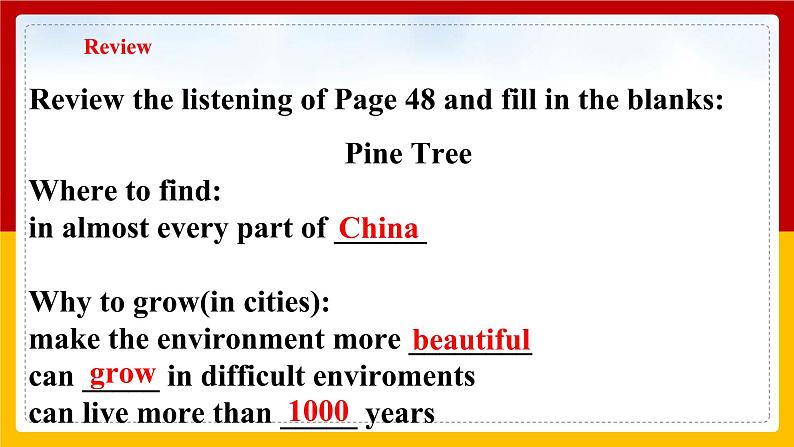 Review

Review the listening of Page 48 and fill in the blanks:

Pine Tree

Where to find:
in almost every part of China

Why to grow(in cities):
make the environment more beautiful
can grow in difficult enviroments
can live more than 1000 years